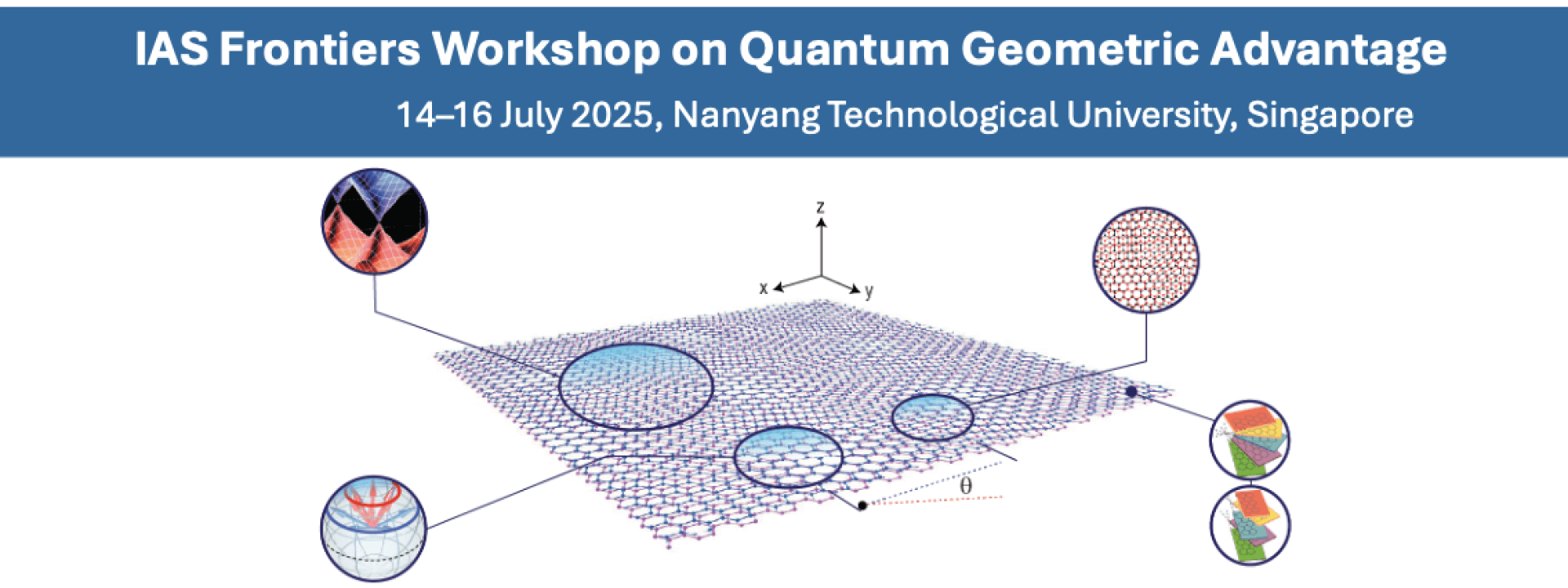 IAS Frontiers Workshop on Quantum Geometric Advantage

14–16 July 2025, Nanyang Technological University, Singapore

z

x

y

θ